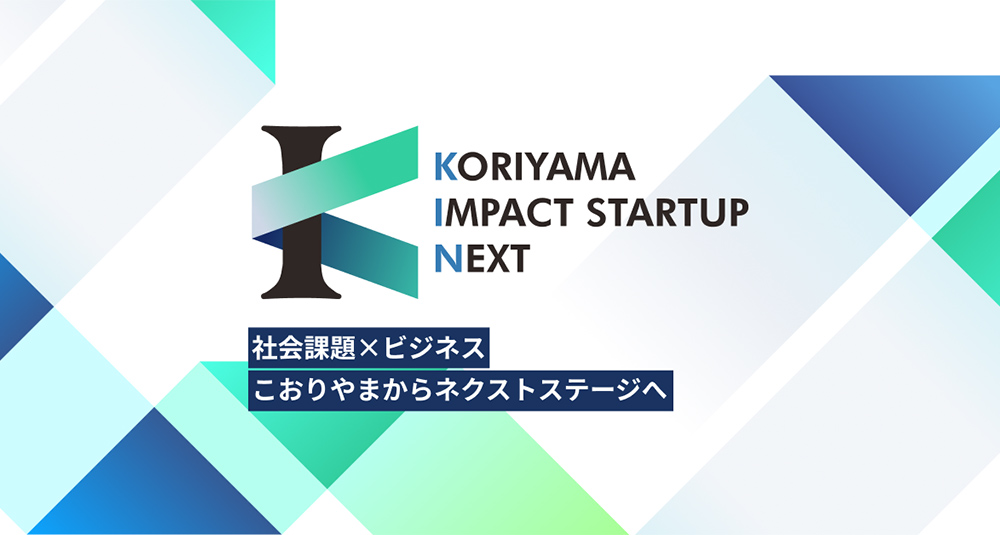 KORIYAMA
IMPACT STARTUP
NEXT

社会課題×ビジネス
こおりやまからネクストステージへ